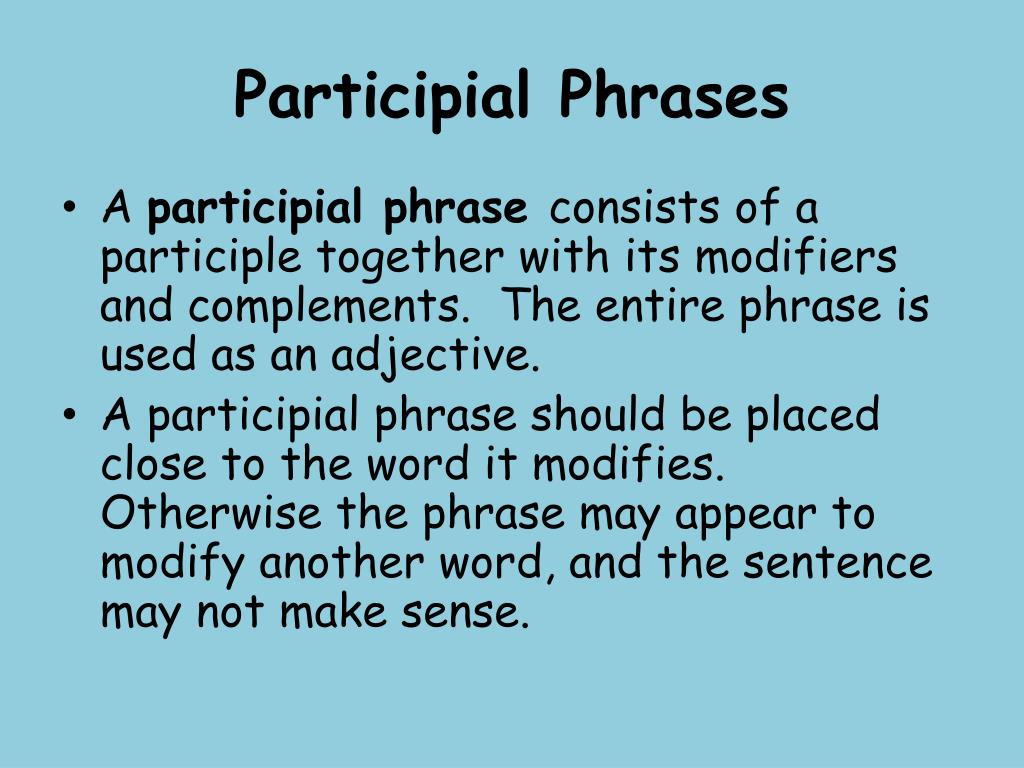 Participial Phrases

• A participial phrase consists of a participle together with its modifiers and complements. The entire phrase is used as an adjective.
• A participial phrase should be placed close to the word it modifies. Otherwise the phrase may appear to modify another word, and the sentence may not make sense.